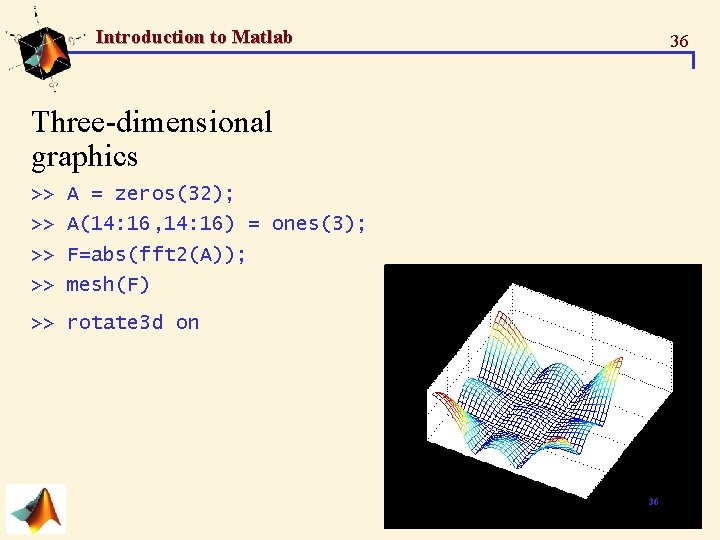 Introduction to Matlab

36

Three-dimensional graphics

>> A = zeros(32);

>> A(14:16,14:16) = ones(3);

>> F=abs(fft2(A));

>> mesh(F)

>> rotate3d on

36